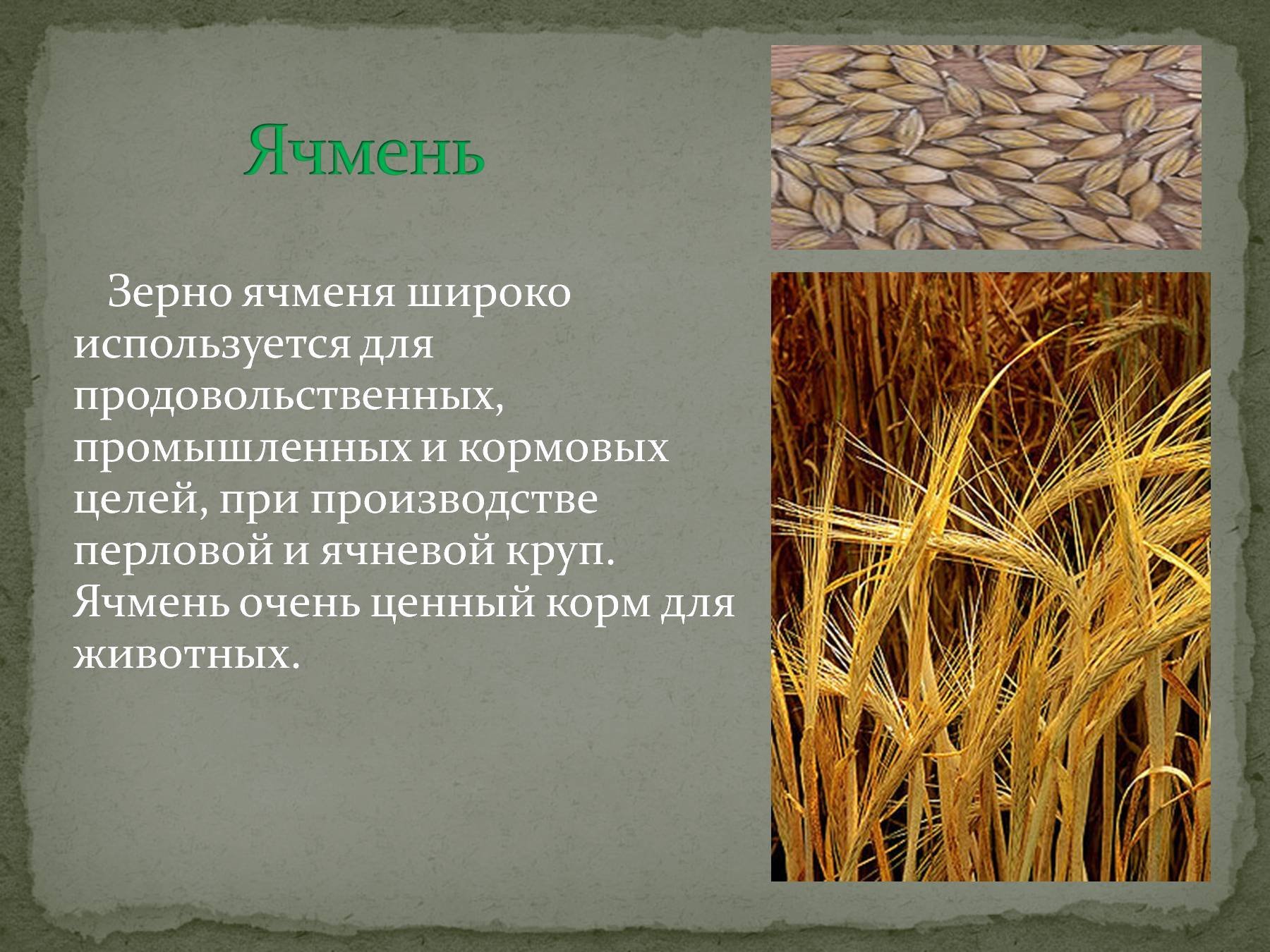 Ячмень

Зерно ячменя широко используется для продовольственных, промышленных и кормовых целей, при производстве перловой и ячневой круп. Ячмень очень ценный корм для животных.